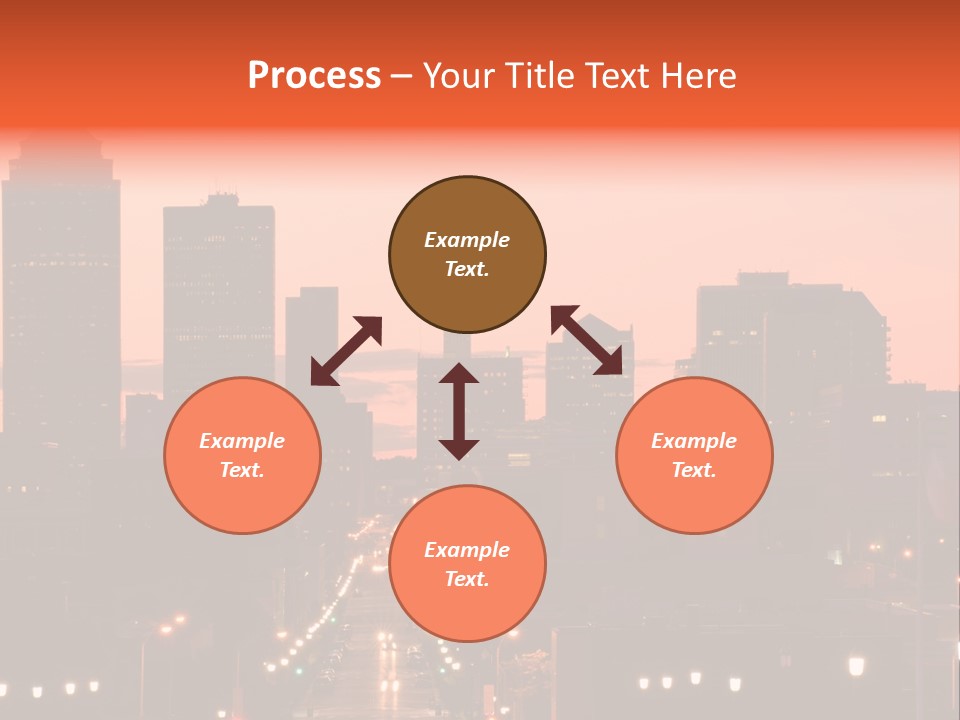 Process – Your Title Text Here

Example Text.

Example Text.

Example Text.

Example Text.